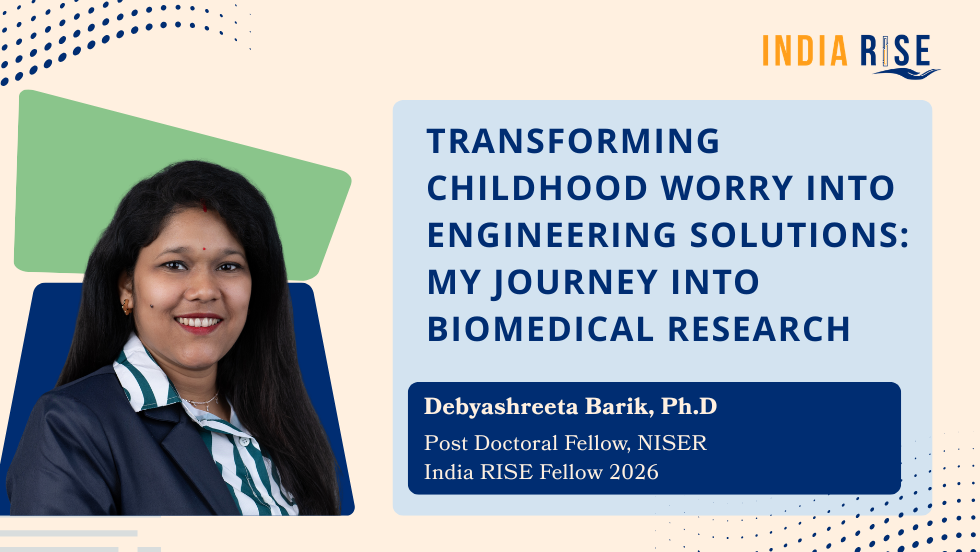 INDIA RISE

TRANSFORMING CHILDHOOD WORRY INTO ENGINEERING SOLUTIONS: MY JOURNEY INTO BIOMEDICAL RESEARCH

Debyashreeta Barik, Ph.D

Post Doctoral Fellow, NISER
India RISE Fellow 2026